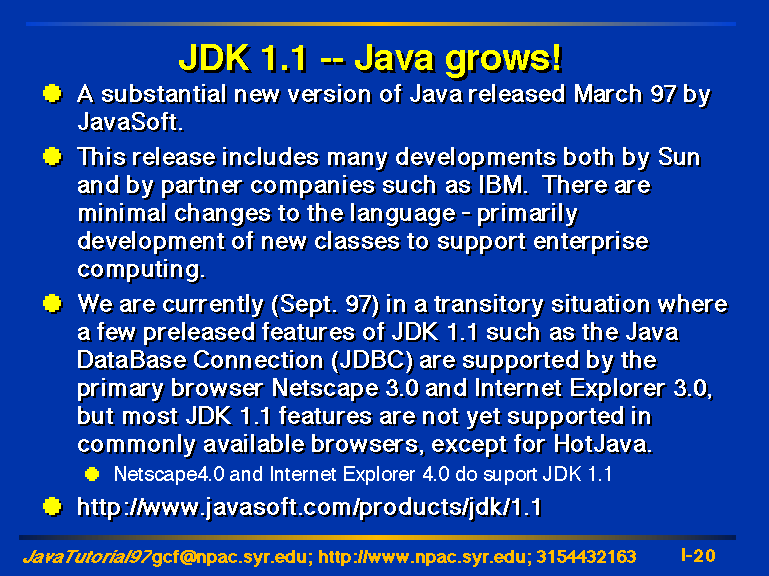 JDK 1.1 -- Java grows!

A substantial new version of Java released March 97 by JavaSoft.

This release includes many developments both by Sun and by partner companies such as IBM. There are minimal changes to the language - primarily development of new classes to support enterprise computing.

We are currently (Sept. 97) in a transitory situation where a few preleased features of JDK 1.1 such as the Java DataBase Connection (JDBC) are supported by the primary browser Netscape 3.0 and Internet Explorer 3.0, but most JDK 1.1 features are not yet supported in commonly available browsers, except for HotJava.

Netscape4.0 and Internet Explorer 4.0 do suport JDK 1.1

http://www.javasoft.com/products/jdk/1.1

JavaTutorial97gcf@npac.syr.edu; http://www.npac.syr.edu; 3154432163 I-20